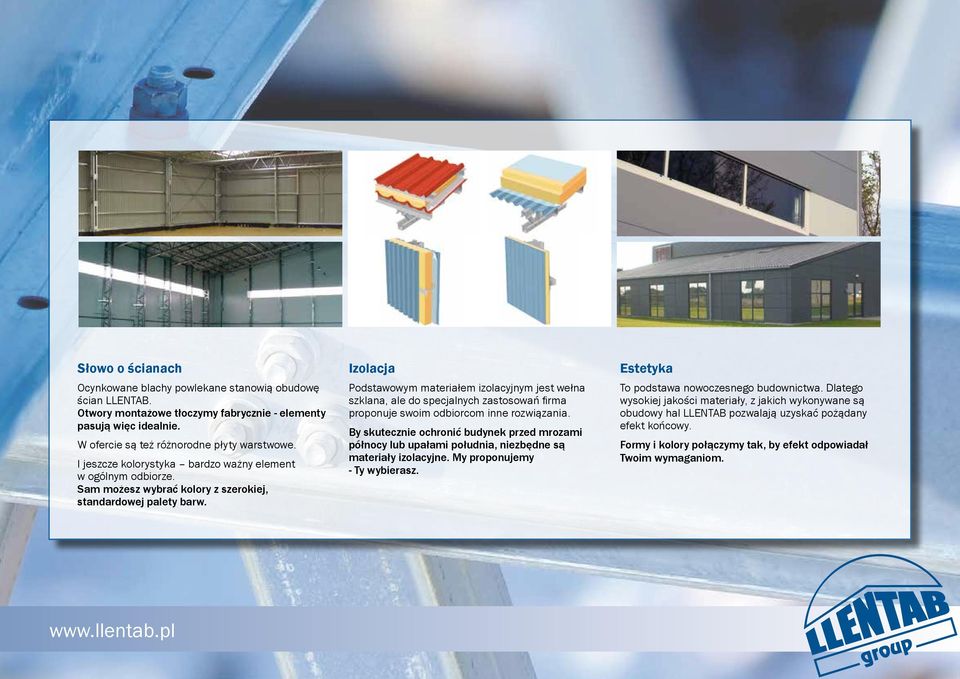 Słowo o ścianach

Ocynkowane blachy powlekane stanowią obudowę ścian LLENTAB.
Otwory montażowe tłoczymy fabrycznie - elementy pasują więc idealnie.

W ofercie są też różnorodne płyty warstwowe.

I jeszcze kolorystyka – bardzo ważny element w ogólnym odbiorze.
Sam możesz wybrać kolory z szerokiej, standardowej palety barw.

Izolacja

Podstawowym materiałem izolacyjnym jest wełna szklana, ale do specjalnych zastosowań firma proponuje swoim odbiorcom inne rozwiązania.

By skutecznie ochronić budynek przed mrozami północy lub upałami południa, niezbędne są materiały izolacyjne. My proponujemy - Ty wybierasz.

Estetyka

To podstawa nowoczesnego budownictwa. Dlatego wysokiej jakości materiały, z jakich wykonywane są obudowy hal LLENTAB pozwalają uzyskać pożądany efekt końcowy.

Formy i kolory połączymy tak, by efekt odpowiadał Twoim wymaganiom.

www.llentab.pl

LLENTAB group